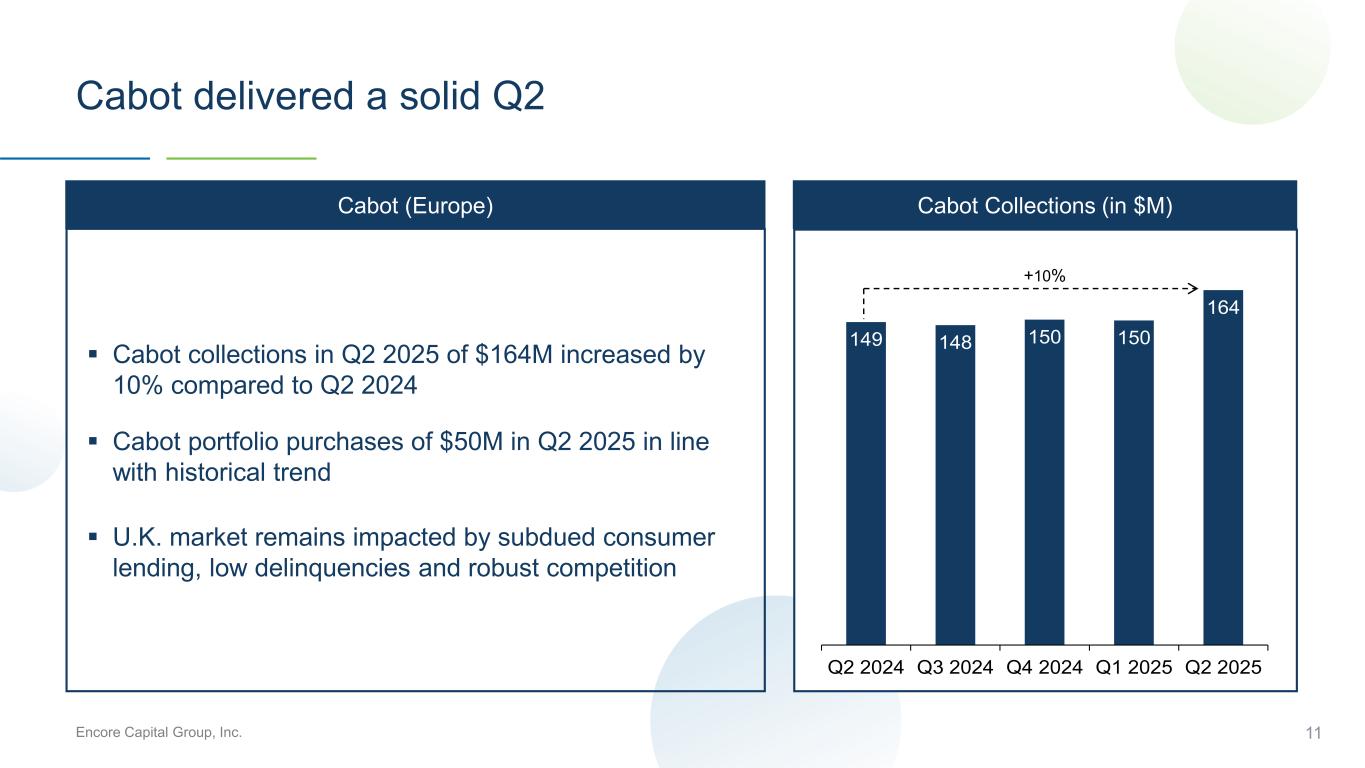 Cabot delivered a solid Q2

Cabot (Europe)

▪ Cabot collections in Q2 2025 of $164M increased by 10% compared to Q2 2024

▪ Cabot portfolio purchases of $50M in Q2 2025 in line with historical trend

▪ U.K. market remains impacted by subdued consumer lending, low delinquencies and robust competition

Cabot Collections (in $M)

+10%

149 148 150 150 164

Q2 2024 Q3 2024 Q4 2024 Q1 2025 Q2 2025

Encore Capital Group, Inc.

11